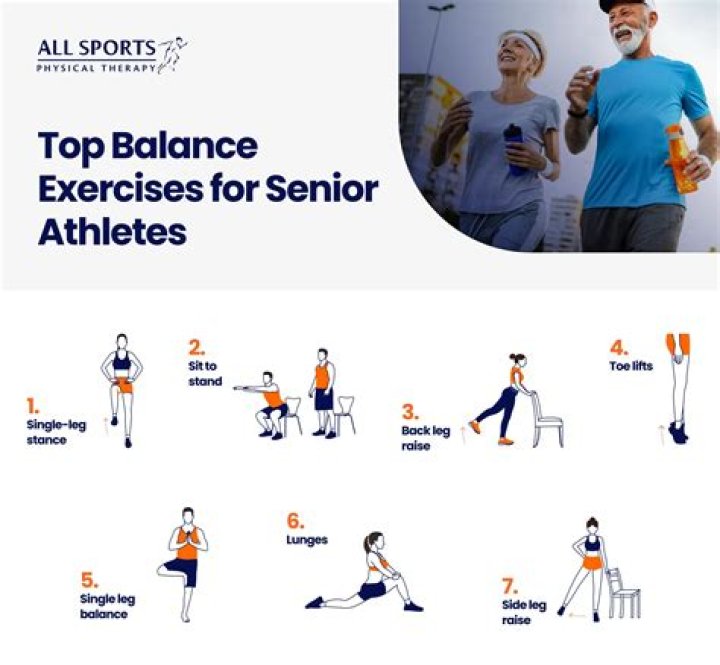 ALL SPORTS
PHYSICAL THERAPY

Top Balance Exercises for Senior Athletes

1.
Single-leg stance

2.
Sit to stand

3.
Back leg raise

4.
Toe lifts

5.
Single leg balance

6.
Lunges

7.
Side leg raise